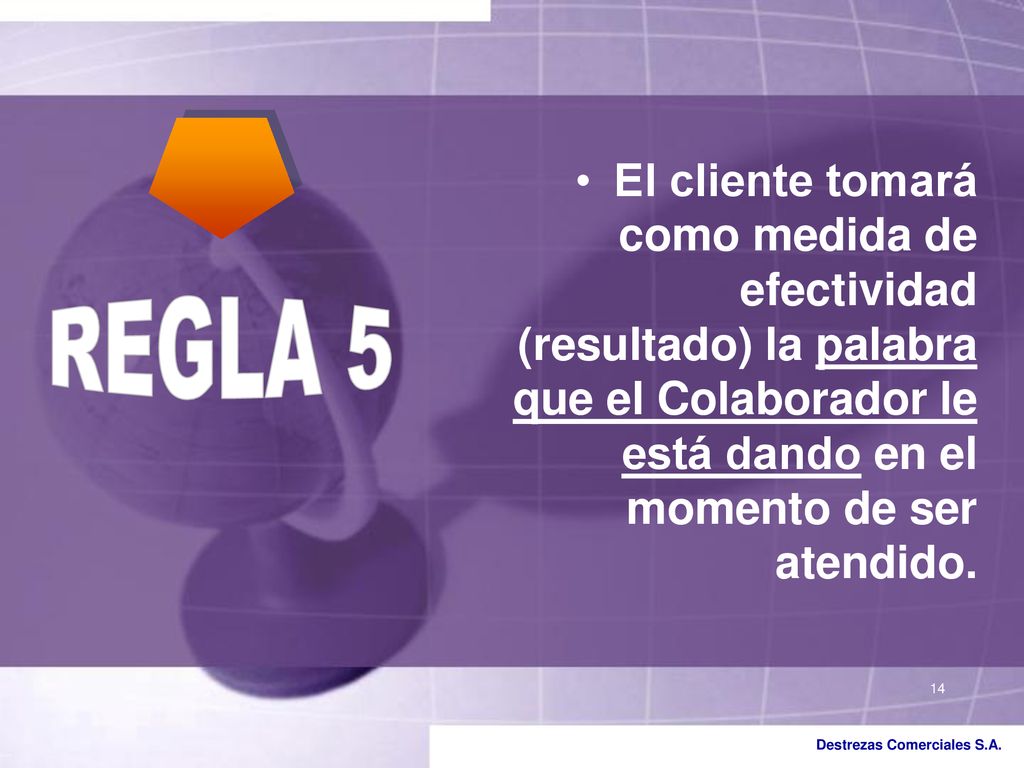 REGLA 5

• El cliente tomará como medida de efectividad (resultado) la palabra que el Colaborador le está dando en el momento de ser atendido.

14

Destrezas Comerciales S.A.